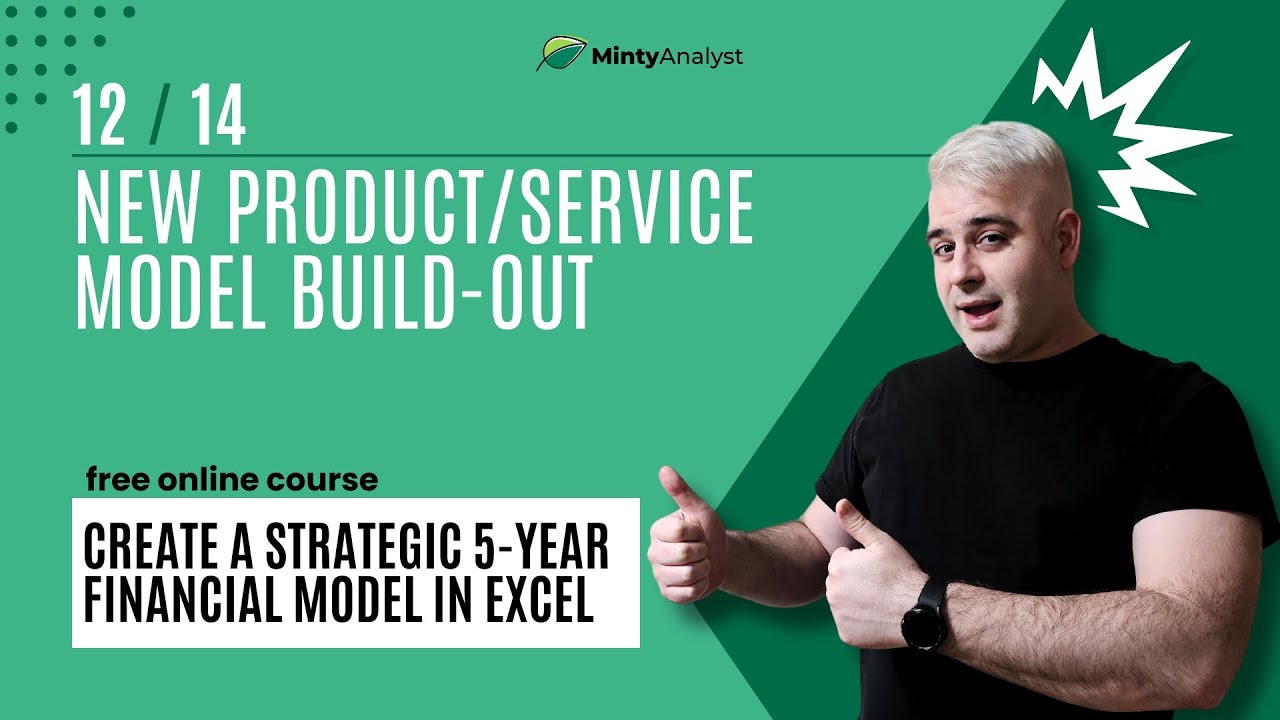 MintyAnalyst

12 / 14

NEW PRODUCT/SERVICE MODEL BUILD-OUT

free online course

CREATE A STRATEGIC 5-YEAR FINANCIAL MODEL IN EXCEL